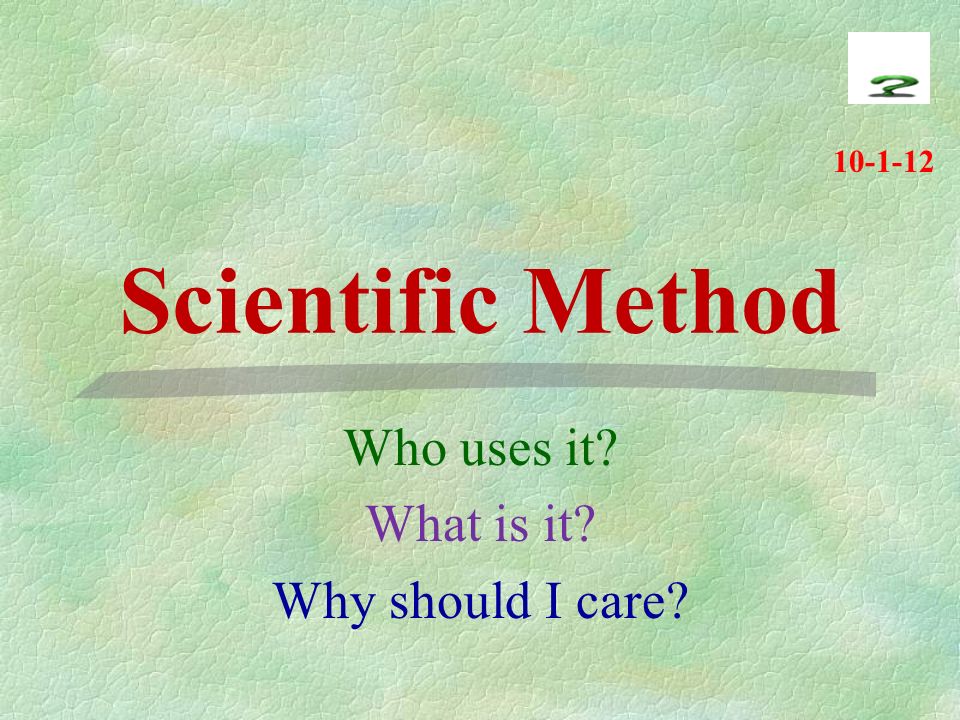 10-1-12

Scientific Method

Who uses it?

What is it?

Why should I care?